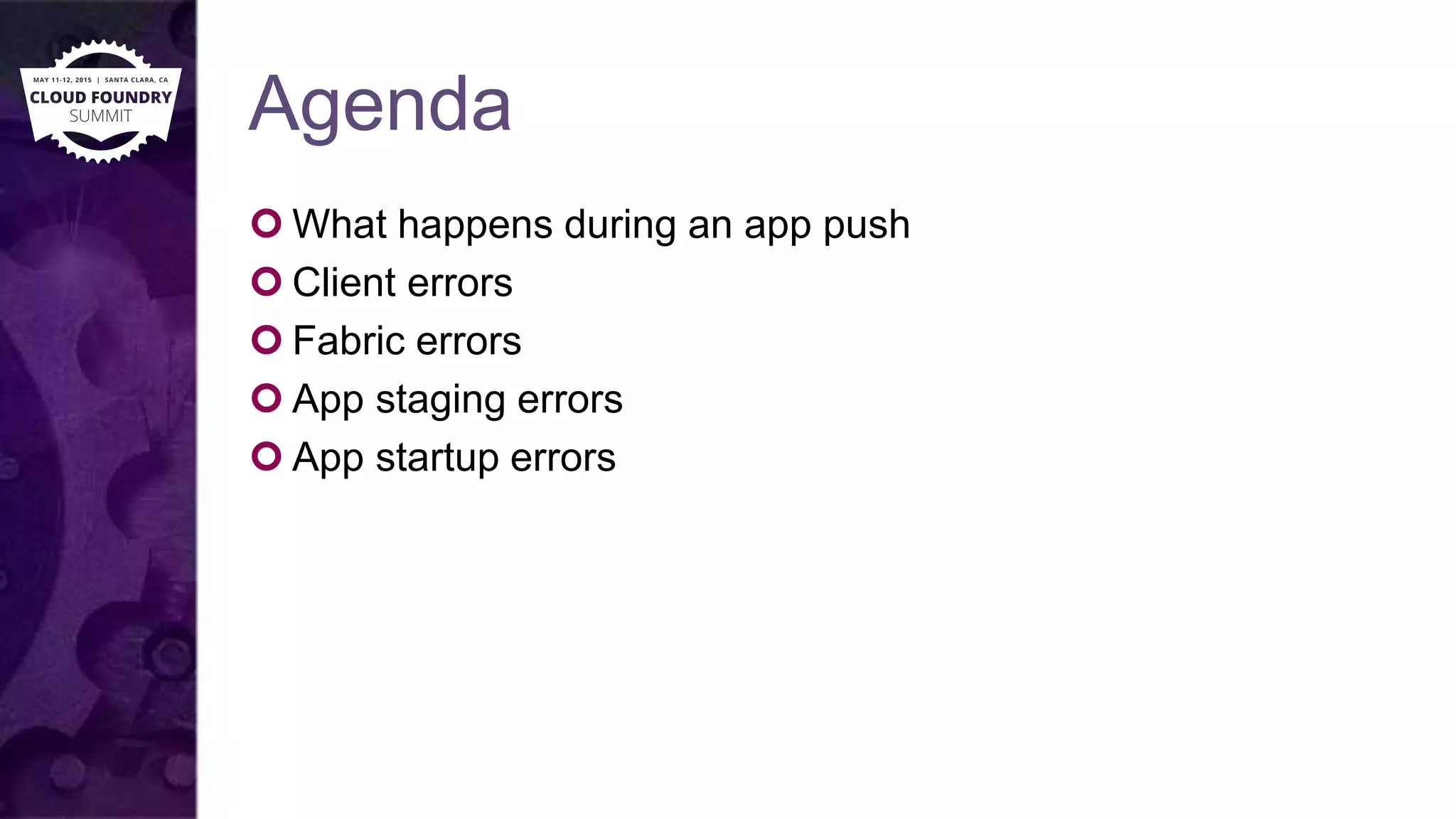 MAY 11-12, 2015 | SANTA CLARA, CA
CLOUD FOUNDRY
SUMMIT

Agenda

What happens during an app push
Client errors
Fabric errors
App staging errors
App startup errors